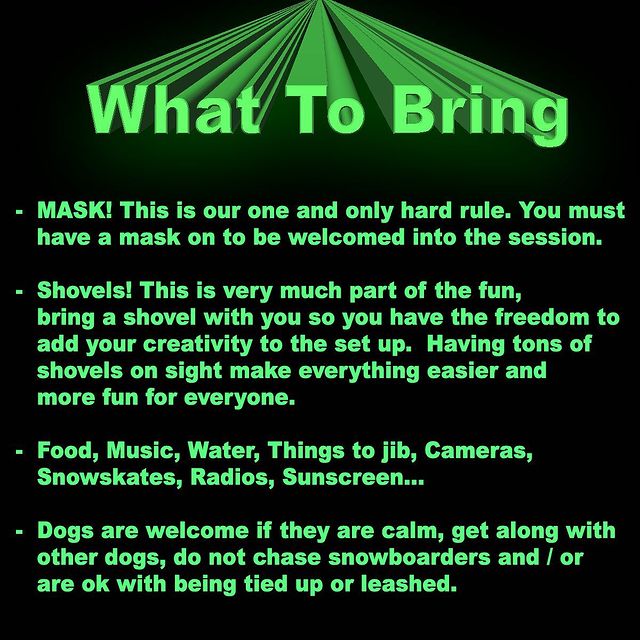 What To Bring

- MASK! This is our one and only hard rule. You must have a mask on to be welcomed into the session.

- Shovels! This is very much part of the fun, bring a shovel with you so you have the freedom to add your creativity to the set up. Having tons of shovels on sight make everything easier and more fun for everyone.

- Food, Music, Water, Things to jib, Cameras, Snowskates, Radios, Sunscreen...

- Dogs are welcome if they are calm, get along with other dogs, do not chase snowboarders and / or are ok with being tied up or leashed.